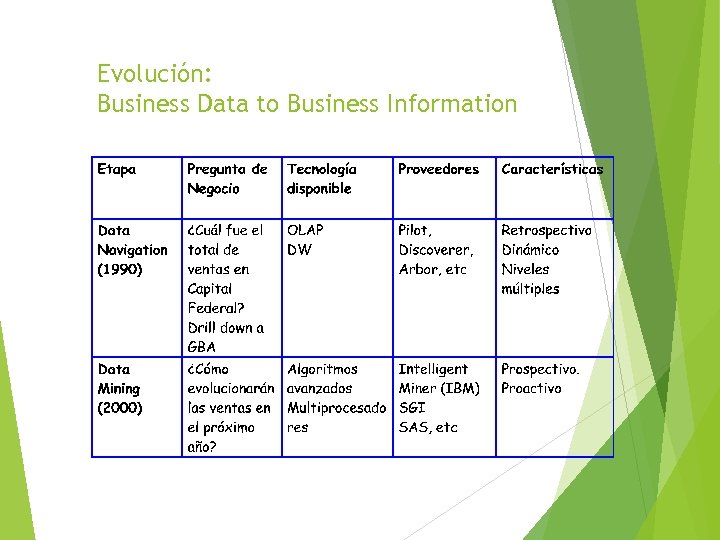 Evolución:
Business Data to Business Information

| Etapa | Pregunta de Negocio | Tecnología disponible | Proveedores | Características |
|---|---|---|---|---|
| Data Navigation (1990) | ¿Cuál fue el total de ventas en Capital Federal? Drill down a GBA | OLAP DW | Pilot, Discoverer, Arbor, etc | Retrospectivo Dinámico Niveles múltiples |
| Data Mining (2000) | ¿Cómo evolucionarán las ventas en el próximo año? | Algoritmos avanzados Multiprocesadores | Intelligent Miner (IBM) SGI SAS, etc | Prospectivo. Proactivo |